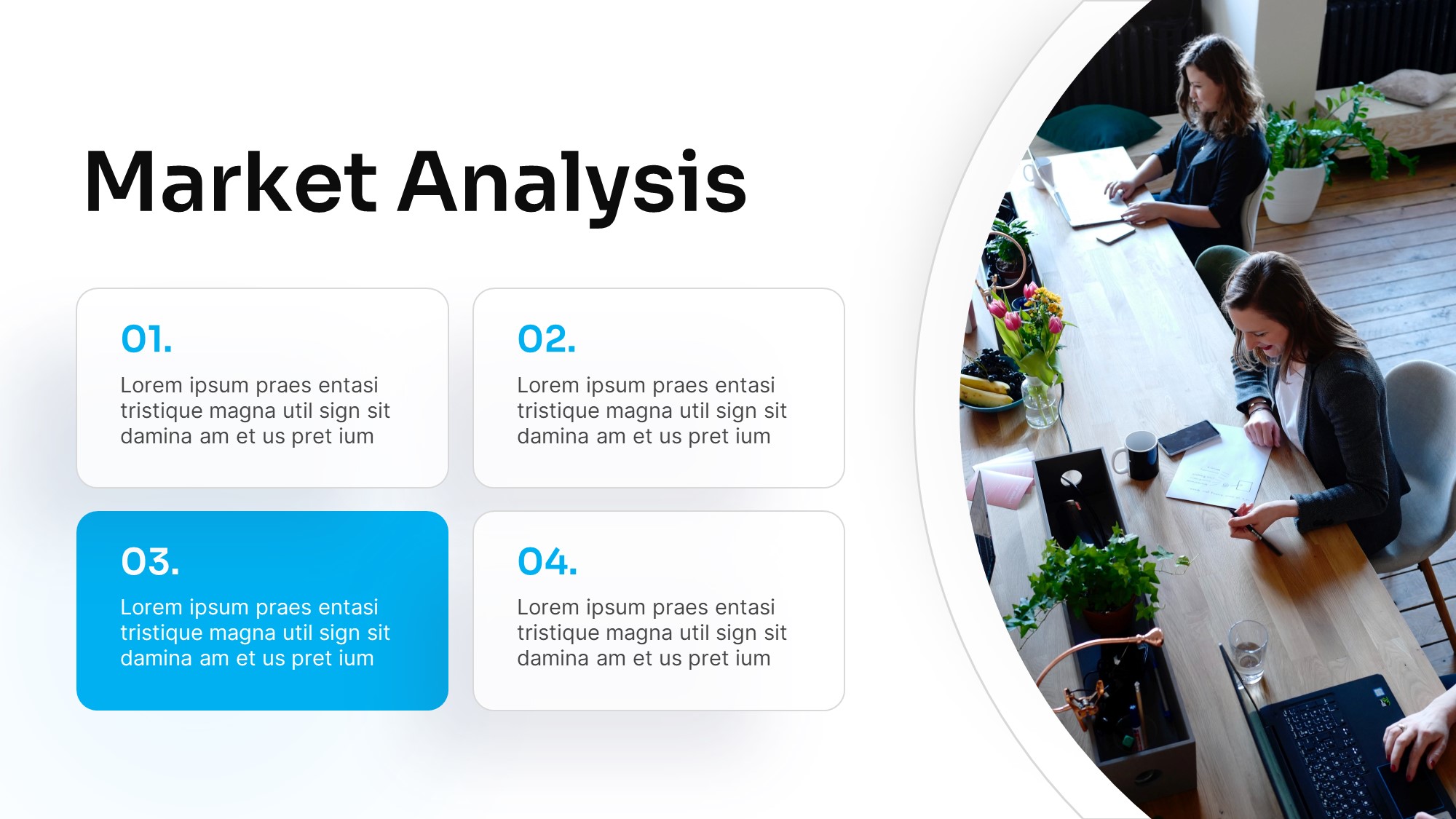 Market Analysis

01.

Lorem ipsum praes entasi tristique magna util sign sit damina am et us pret ium

02.

Lorem ipsum praes entasi tristique magna util sign sit damina am et us pret ium

03.

Lorem ipsum praes entasi tristique magna util sign sit damina am et us pret ium

04.

Lorem ipsum praes entasi tristique magna util sign sit damina am et us pret ium